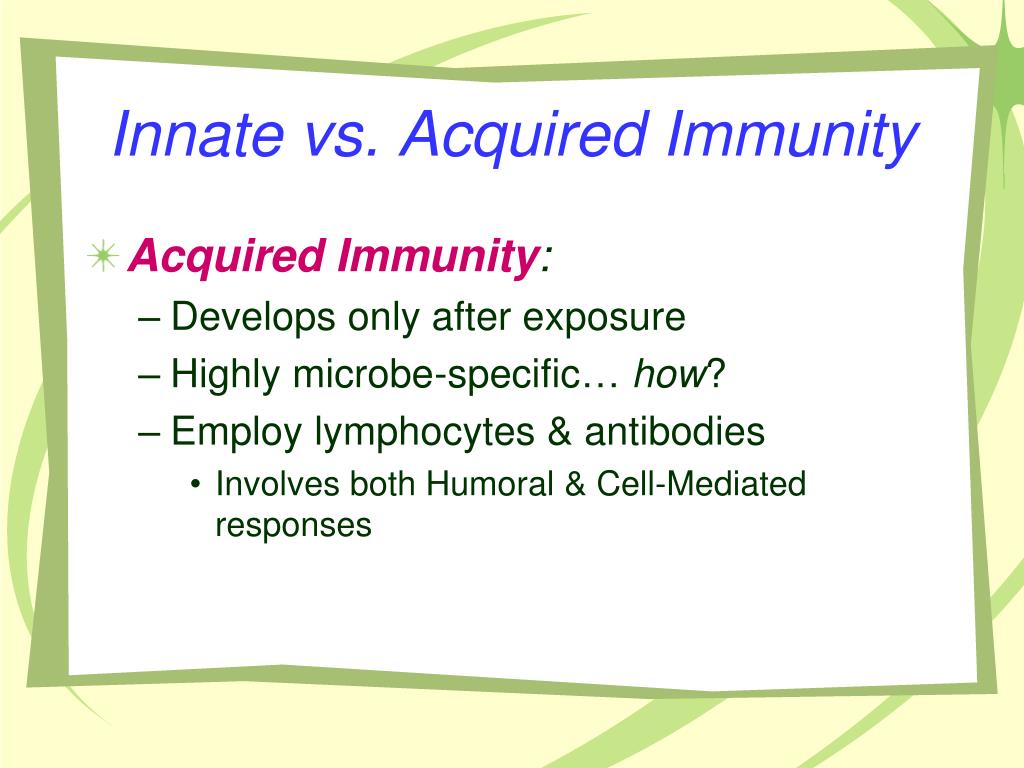 Innate vs. Acquired Immunity

Acquired Immunity:

– Develops only after exposure
– Highly microbe-specific… how?
– Employ lymphocytes & antibodies
 • Involves both Humoral & Cell-Mediated responses